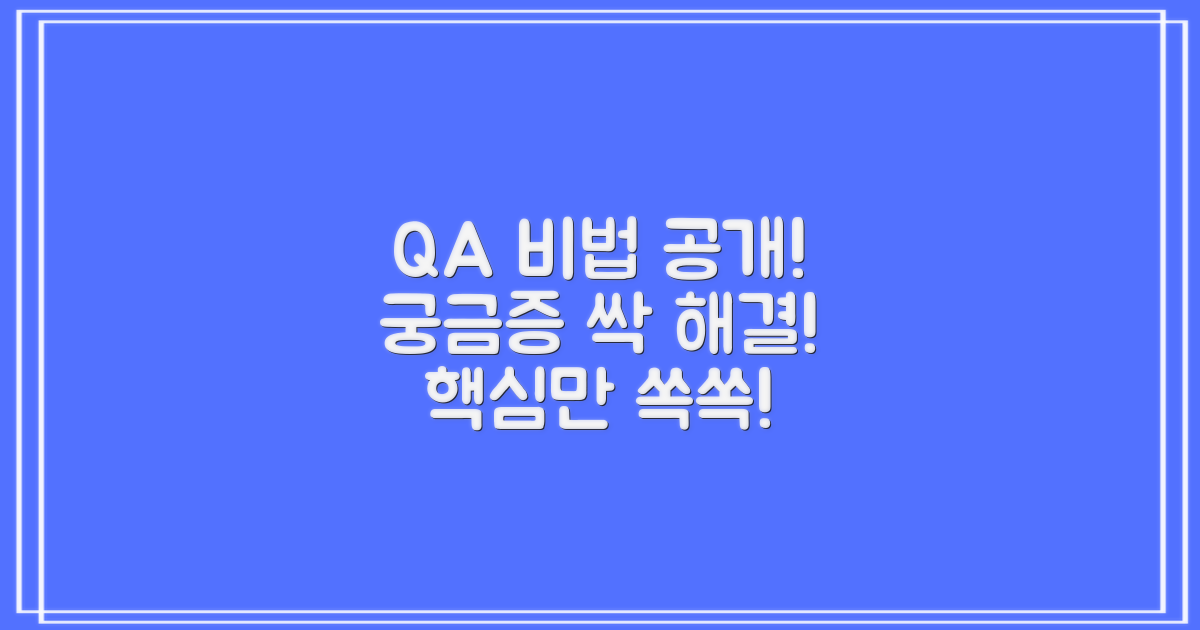 QA 비법 공개!
궁금증 싹 해결!
핵심만 쏙쏙!